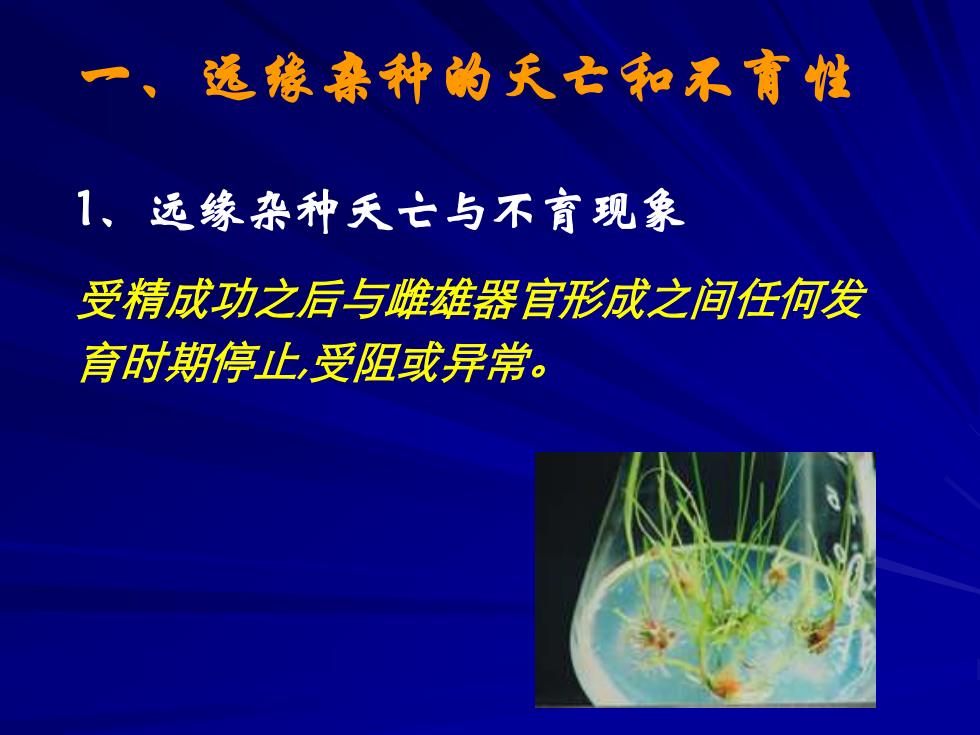 一、远缘杂种的夭亡和不育性

1、远缘杂种夭亡与不育现象

受精成功之后与雌雄器官形成之间任何发育时期停止,受阻或异常。